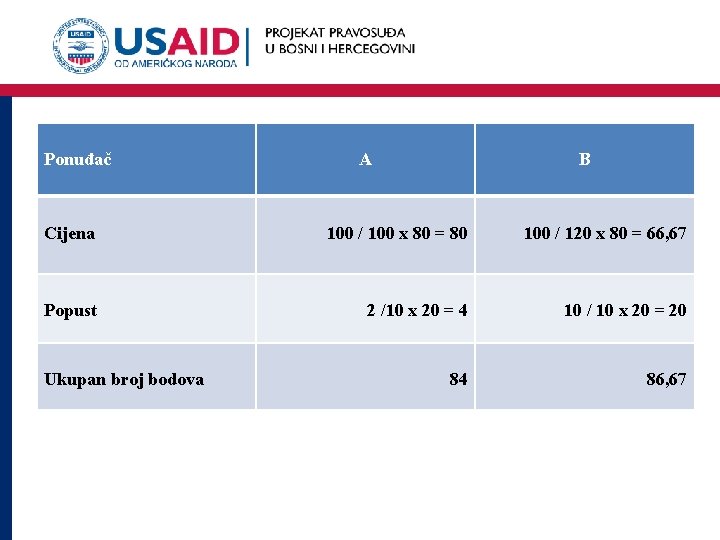 USAID
OD AMERIČKOG NARODA

PROJEKAT PRAVOSUĐA
U BOSNI I HERCEGOVINI

| Ponuđač | A | B |
|---|---|---|
| Cijena | 100 / 100 x 80 = 80 | 100 / 120 x 80 = 66,67 |
| Popust | 2 /10 x 20 = 4 | 10 / 10 x 20 = 20 |
| Ukupan broj bodova | 84 | 86,67 |